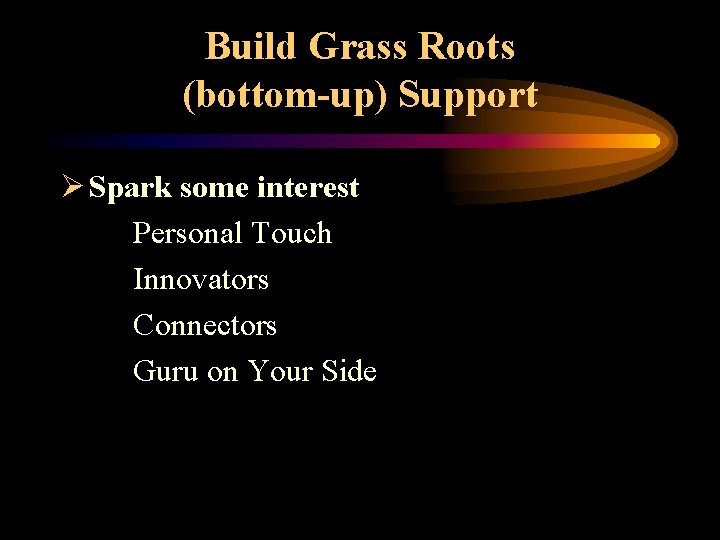 Build Grass Roots (bottom-up) Support

➢ Spark some interest

Personal Touch

Innovators

Connectors

Guru on Your Side